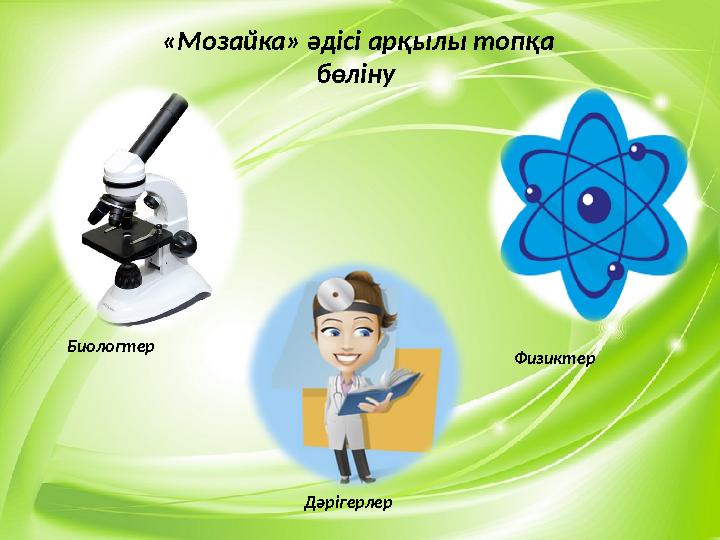 «Мозайка» әдісі арқылы топқа бөліну

Биологтер

Физиктер

Дәрігерлер